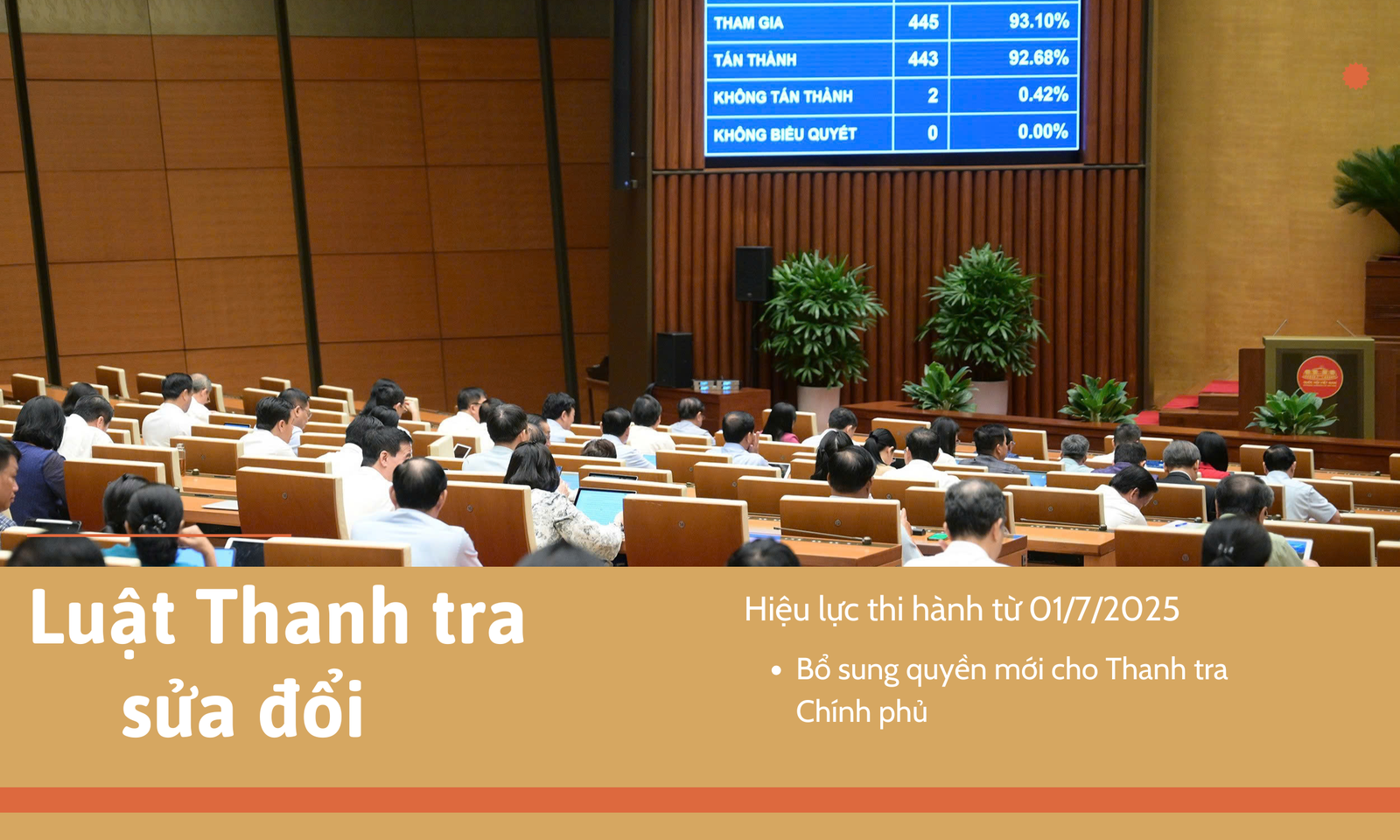 | THAM GIA | 445 | 93.10% |
|---|---|---|
| TÁN THÀNH | 443 | 92.68% |
| KHÔNG TÁN THÀNH | 2 | 0.42% |
| KHÔNG BIỂU QUYẾT | 0 | 0.00% |

Luật Thanh tra sửa đổi

Hiệu lực thi hành từ 01/7/2025

• Bổ sung quyền mới cho Thanh tra Chính phủ